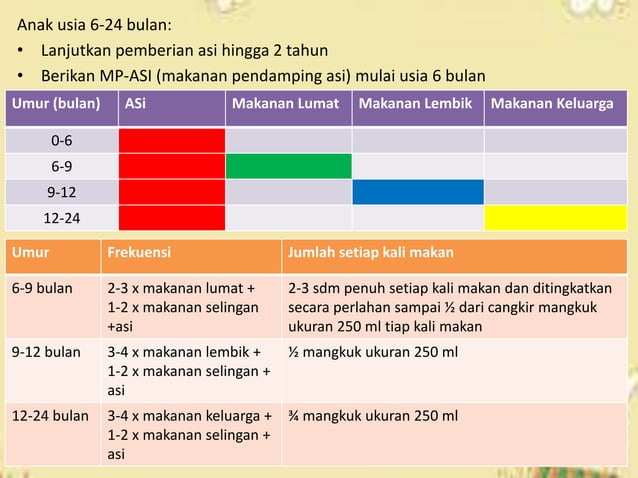 Anak usia 6-24 bulan:

• Lanjutkan pemberian asi hingga 2 tahun
• Berikan MP-ASI (makanan pendamping asi) mulai usia 6 bulan

| Umur (bulan) | ASi | Makanan Lumat | Makanan Lembik | Makanan Keluarga |
|---|---|---|---|---|
| 0-6 | | | | |
| 6-9 | | | | |
| 9-12 | | | | |
| 12-24 | | | | |

| Umur | Frekuensi | Jumlah setiap kali makan |
|---|---|---|
| 6-9 bulan | 2-3 x makanan lumat + 1-2 x makanan selingan +asi | 2-3 sdm penuh setiap kali makan dan ditingkatkan secara perlahan sampai ½ dari cangkir mangkuk ukuran 250 ml tiap kali makan |
| 9-12 bulan | 3-4 x makanan lembik + 1-2 x makanan selingan + asi | ½ mangkuk ukuran 250 ml |
| 12-24 bulan | 3-4 x makanan keluarga + 1-2 x makanan selingan + asi | ¾ mangkuk ukuran 250 ml |